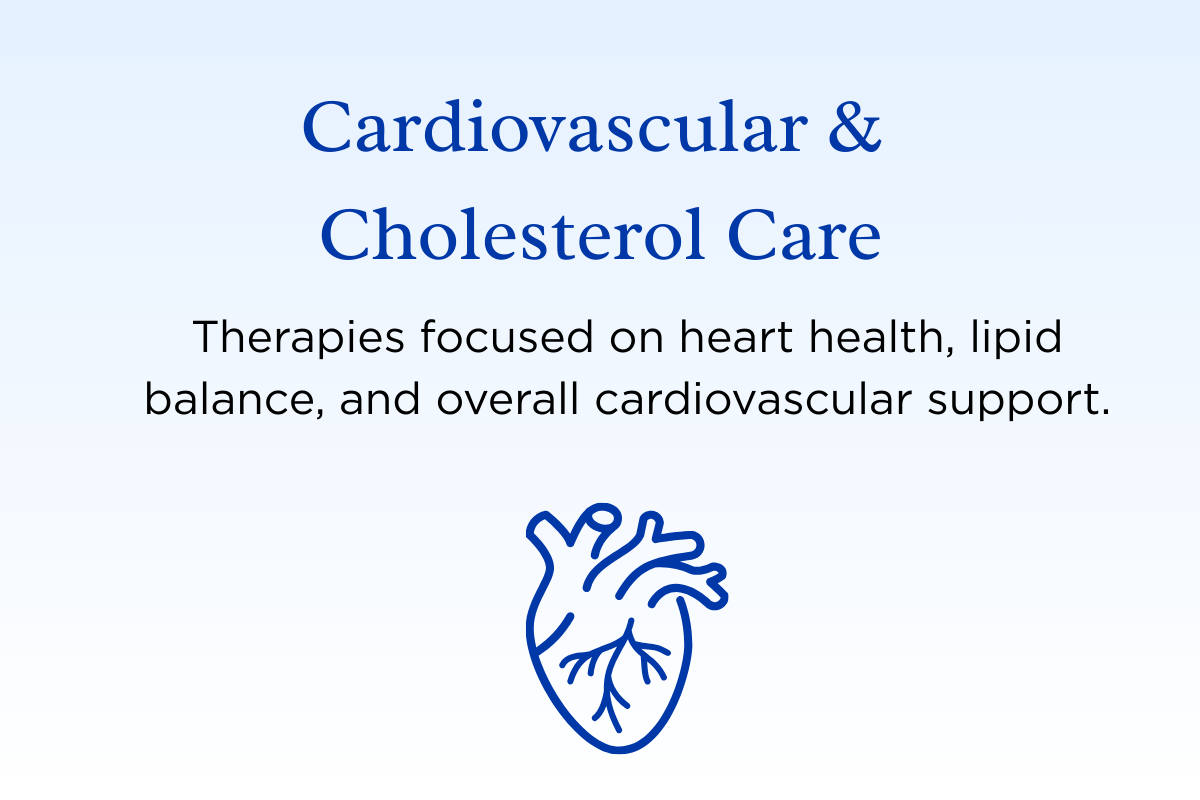 Cardiovascular & Cholesterol Care

Therapies focused on heart health, lipid balance, and overall cardiovascular support.